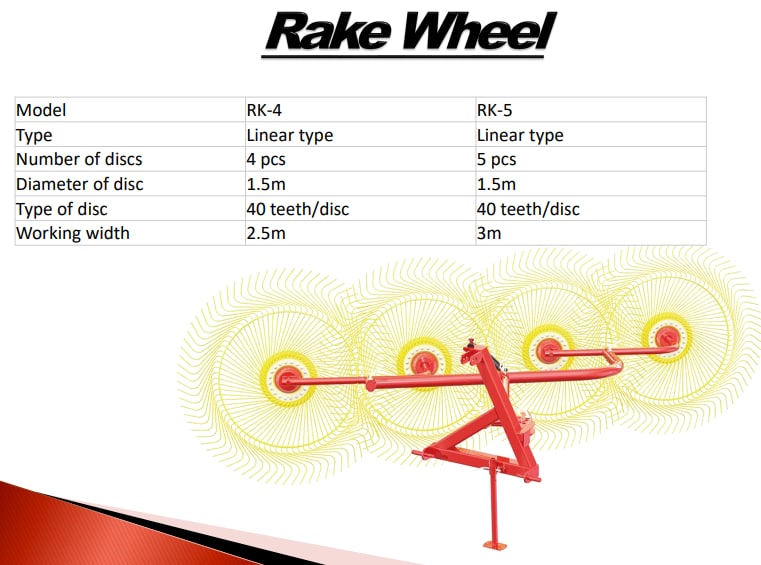 Rake Wheel

| Model | RK-4 | RK-5 |
|---|---|---|
| Type | Linear type | Linear type |
| Number of discs | 4 pcs | 5 pcs |
| Diameter of disc | 1.5m | 1.5m |
| Type of disc | 40 teeth/disc | 40 teeth/disc |
| Working width | 2.5m | 3m |